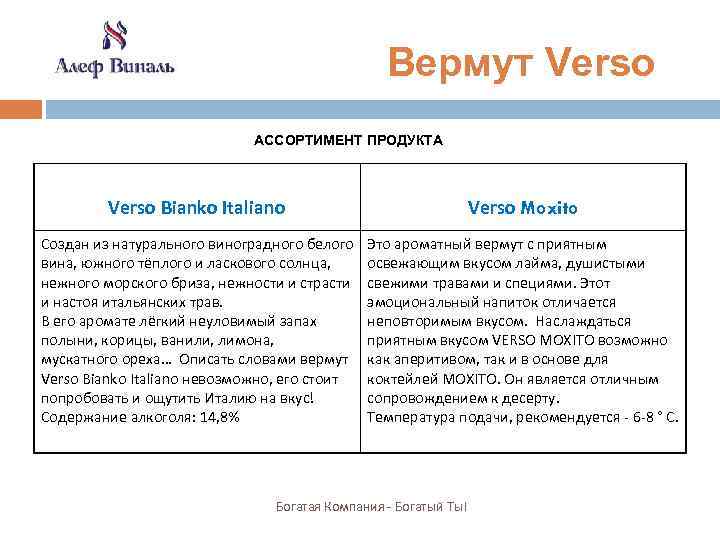 Алеф Виналь

Вермут Verso

АССОРТИМЕНТ ПРОДУКТА

| Verso Bianko Italiano | Verso Moxito |
|---|---|
| Создан из натурального виноградного белого вина, южного тёплого и ласкового солнца, нежного морского бриза, нежности и страсти и настоя итальянских трав. В его аромате лёгкий неуловимый запах полыни, корицы, ванили, лимона, мускатного ореха… Описать словами вермут Verso Bianko Italiano невозможно, его стоит попробовать и ощутить Италию на вкус! Содержание алкоголя: 14,8% | Это ароматный вермут с приятным освежающим вкусом лайма, душистыми свежими травами и специями. Этот эмоциональный напиток отличается неповторимым вкусом. Наслаждаться приятным вкусом VERSO MOXITO возможно как аперитивом, так и в основе для коктейлей MOXITO. Он является отличным сопровождением к десерту. Температура подачи, рекомендуется - 6-8 ° С. |

Богатая Компания - Богатый Ты!